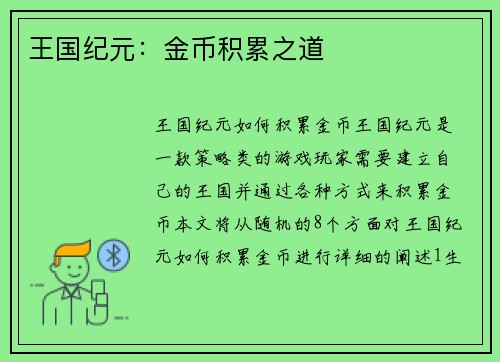 王国纪元：金币积累之道

王国纪元如何积累金币王国纪元是一款策略类的游戏玩家需要建立自己的王国并通过各种方式来积累金币本文将从随机的8个方面对王国纪元如何积累金币进行详细的阐述1生